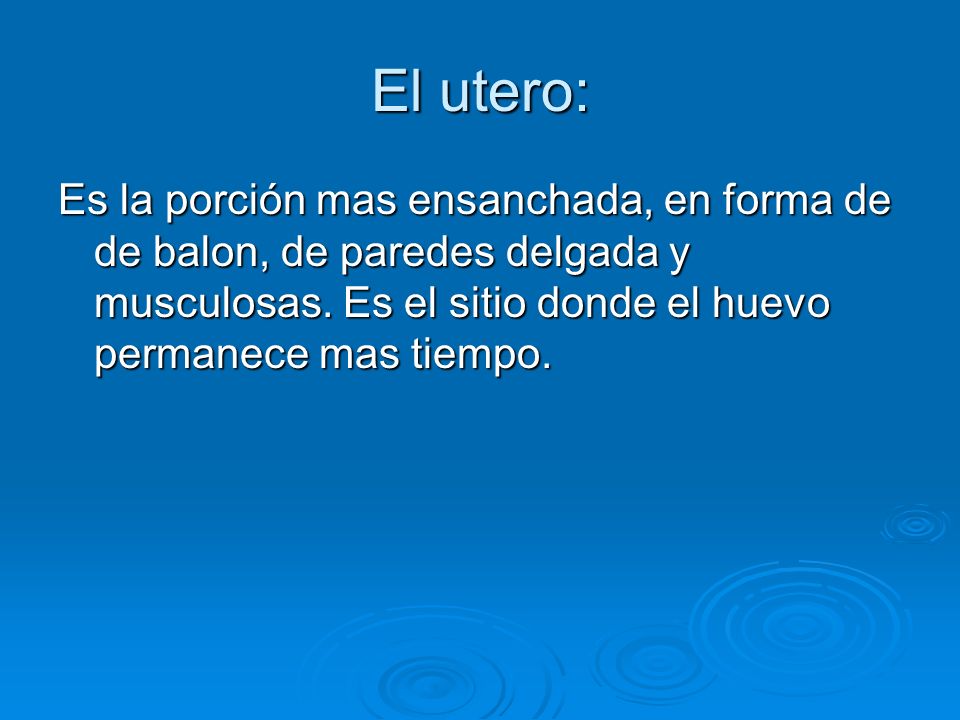 El utero:

Es la porción mas ensanchada, en forma de de balon, de paredes delgada y musculosas. Es el sitio donde el huevo permanece mas tiempo.